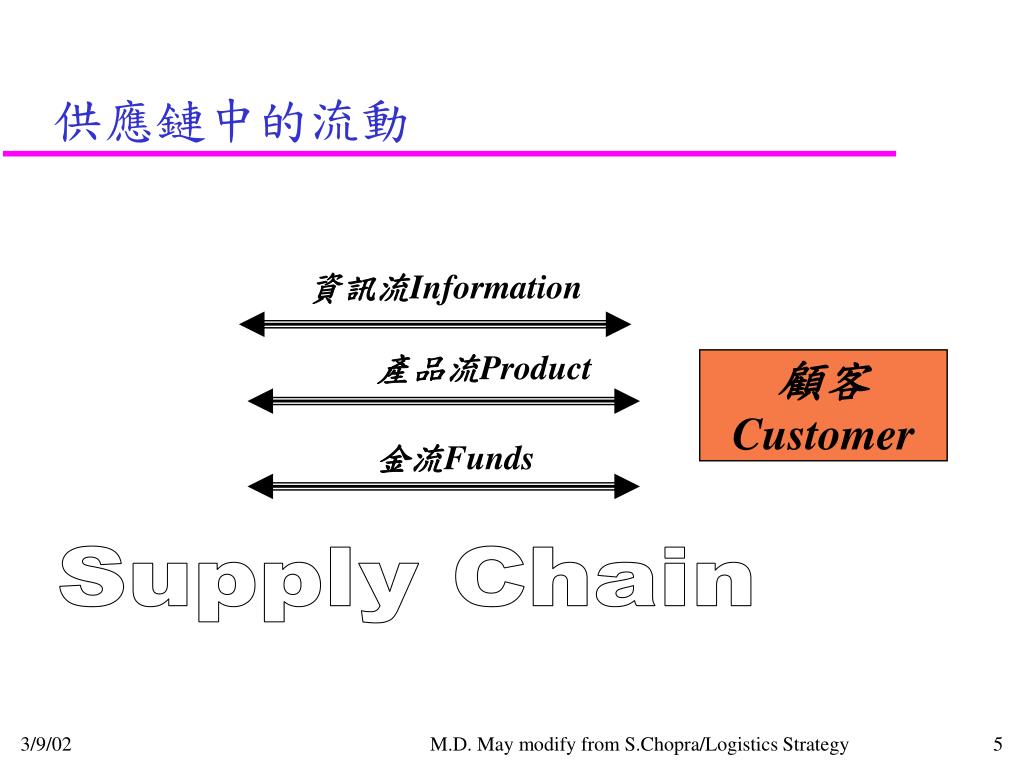 供應鏈中的流動

資訊流Information

產品流Product

金流Funds

顧客
Customer

Supply Chain

3/9/02

M.D. May modify from S.Chopra/Logistics Strategy

5